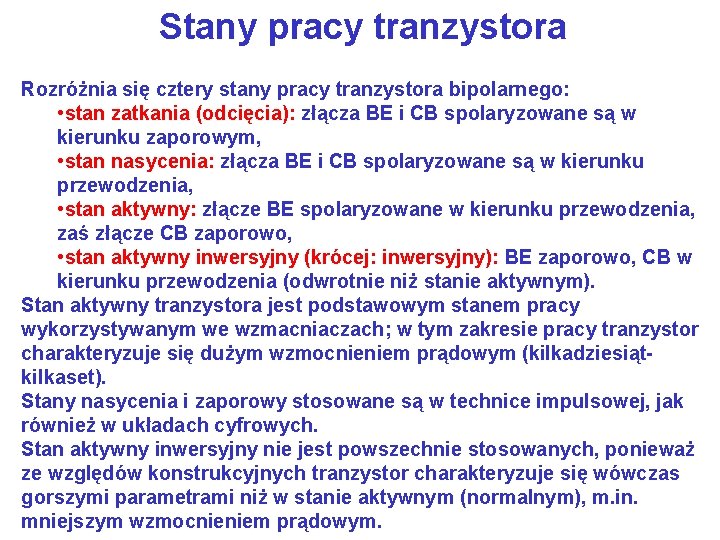 Stany pracy tranzystora

Rozróżnia się cztery stany pracy tranzystora bipolarnego:

•stan zatkania (odcięcia): złącza BE i CB spolaryzowane są w kierunku zaporowym,

•stan nasycenia: złącza BE i CB spolaryzowane są w kierunku przewodzenia,

•stan aktywny: złącze BE spolaryzowane w kierunku przewodzenia, zaś złącze CB zaporowo,

•stan aktywny inwersyjny (krócej: inwersyjny): BE zaporowo, CB w kierunku przewodzenia (odwrotnie niż stanie aktywnym).

Stan aktywny tranzystora jest podstawowym stanem pracy wykorzystywanym we wzmacniaczach; w tym zakresie pracy tranzystor charakteryzuje się dużym wzmocnieniem prądowym (kilkadziesiąt-kilkaset).

Stany nasycenia i zaporowy stosowane są w technice impulsowej, jak również w układach cyfrowych.

Stan aktywny inwersyjny nie jest powszechnie stosowanych, ponieważ ze względów konstrukcyjnych tranzystor charakteryzuje się wówczas gorszymi parametrami niż w stanie aktywnym (normalnym), m.in. mniejszym wzmocnieniem prądowym.